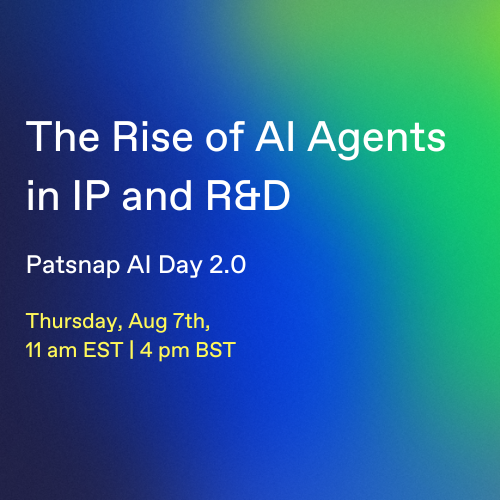 The Rise of AI Agents in IP and R&D

Patsnap AI Day 2.0

Thursday, Aug 7th,
11 am EST | 4 pm BST